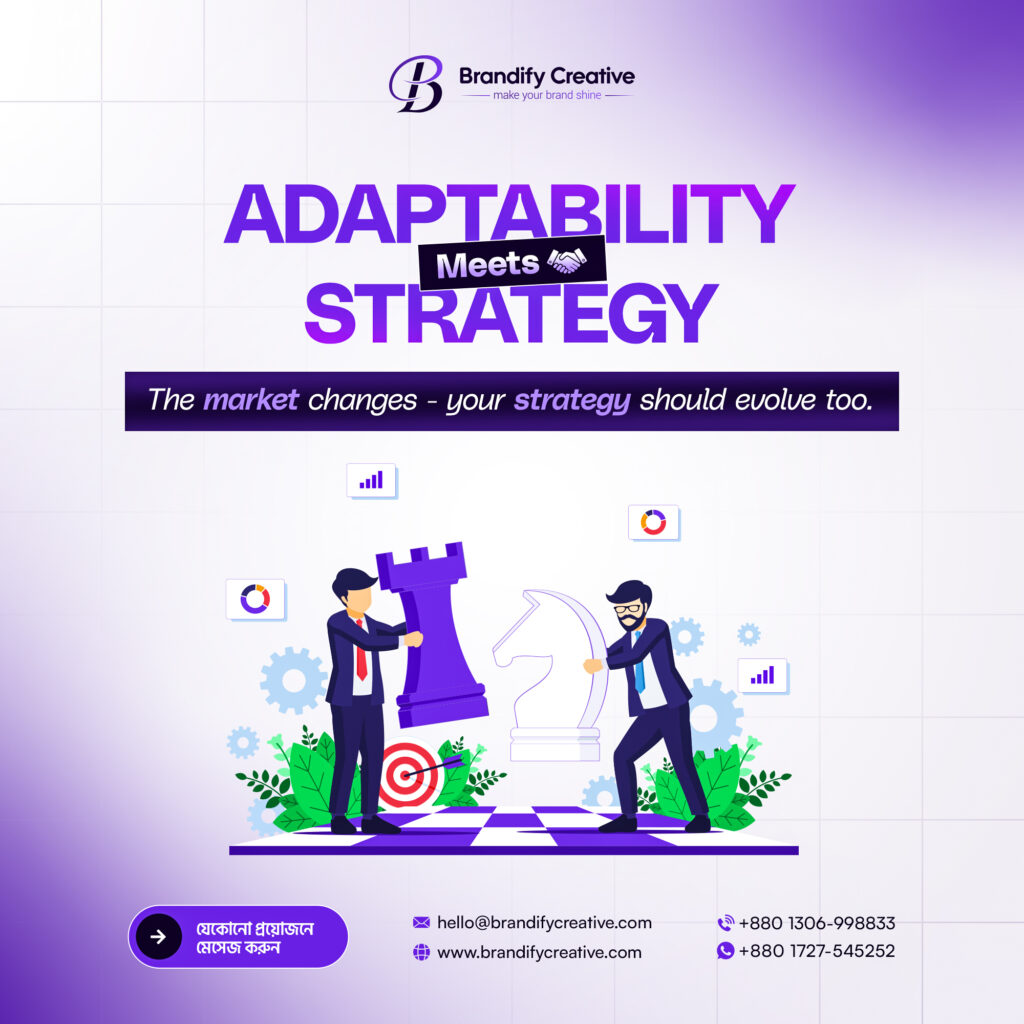 Brandify Creative
make your brand shine

ADAPTABILITY
Meets
STRATEGY

The market changes - your strategy should evolve too.

যেকোনো প্রয়োজনে মেসেজ করুন

hello@brandifycreative.com
www.brandifycreative.com

+880 1306-998833
+880 1727-545252